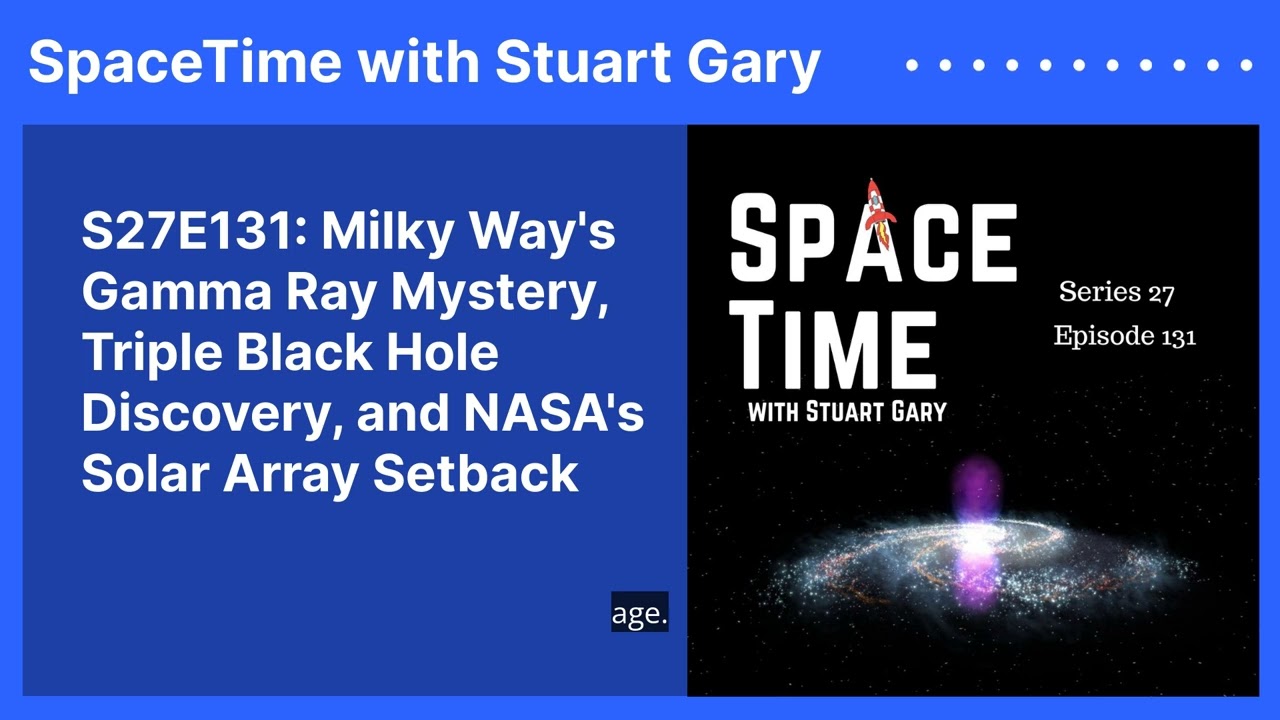 SpaceTime with Stuart Gary

S27E131: Milky Way's Gamma Ray Mystery, Triple Black Hole Discovery, and NASA's Solar Array Setback

age.

SPACE TIME WITH STUART GARY

Series 27
Episode 131